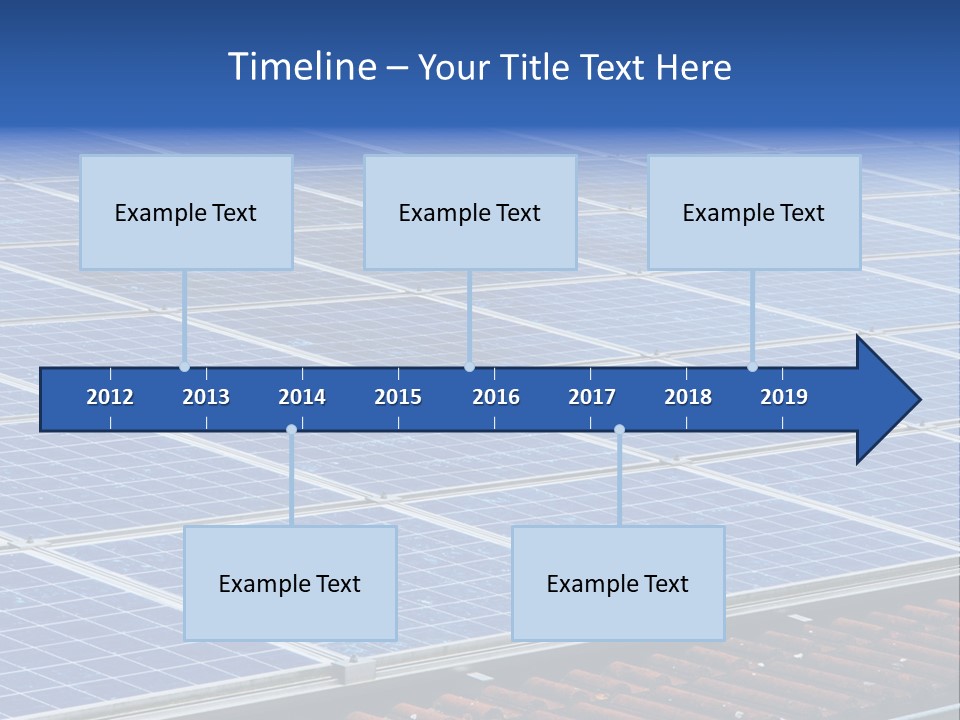 Timeline – Your Title Text Here

Example Text

Example Text

Example Text

2012 2013 2014 2015 2016 2017 2018 2019

Example Text

Example Text